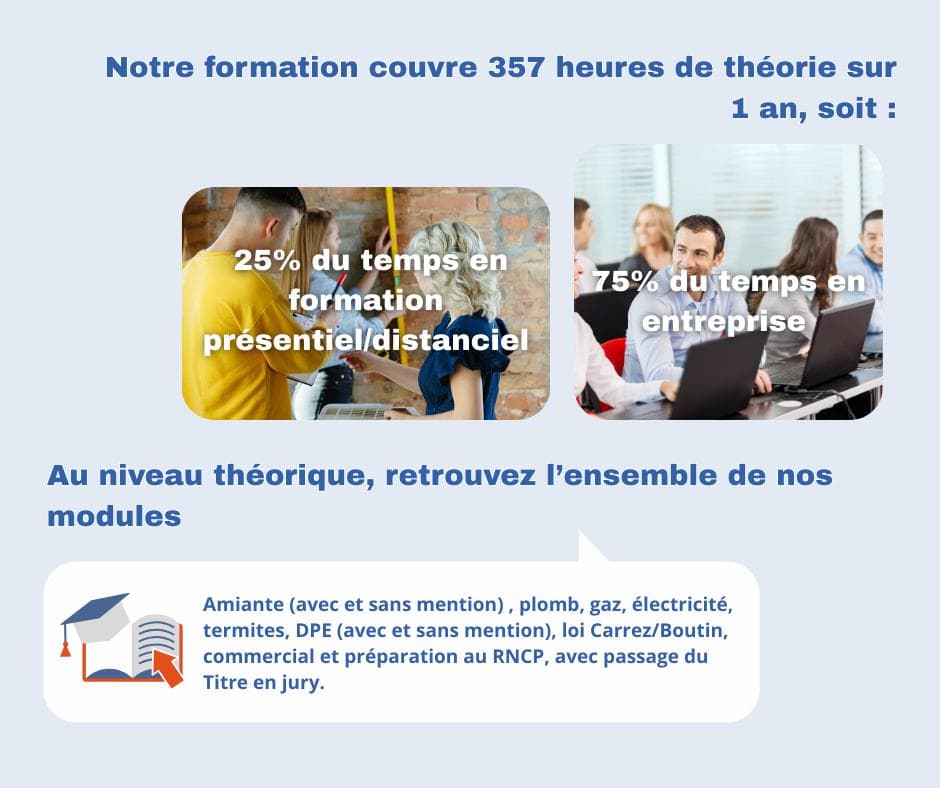 Notre formation couvre 357 heures de théorie sur 1 an, soit :

25% du temps en formation présentiel/distanciel

75% du temps en entreprise

Au niveau théorique, retrouvez l'ensemble de nos modules

Amiante (avec et sans mention) , plomb, gaz, électricité, termites, DPE (avec et sans mention), loi Carrez/Boutin, commercial et préparation au RNCP, avec passage du Titre en jury.